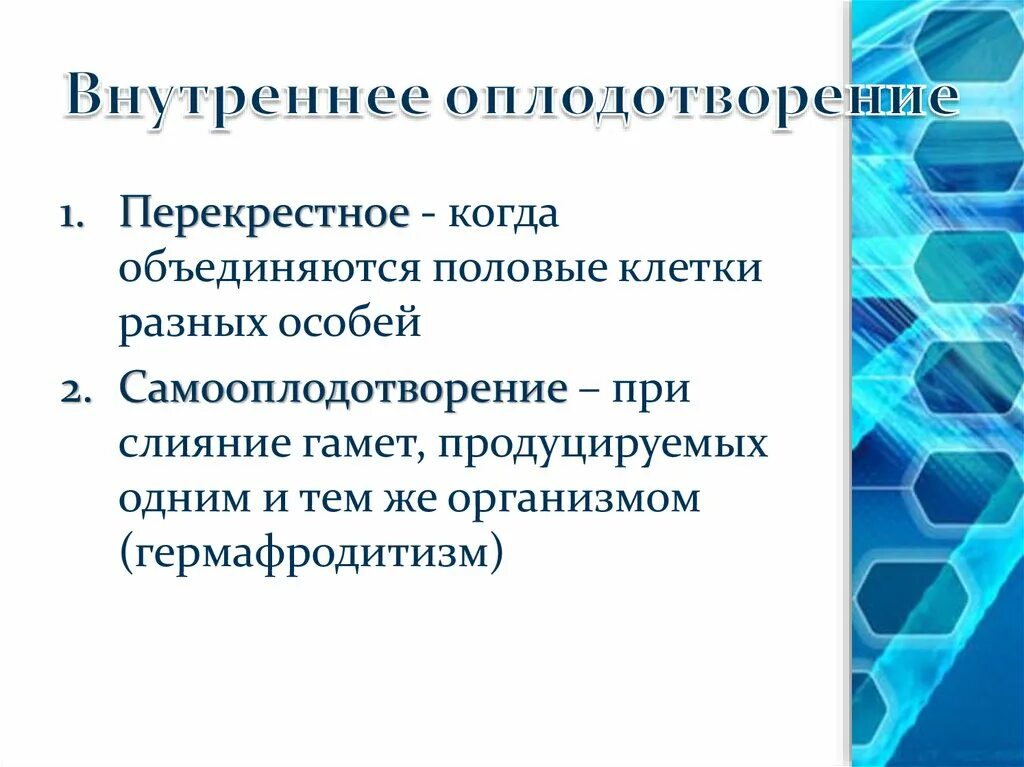 Внутреннее оплодотворение

1. Перекрестное - когда объединяются половые клетки разных особей
2. Самооплодотворение – при слияние гамет, продуцируемых одним и тем же организмом (гермафродитизм)